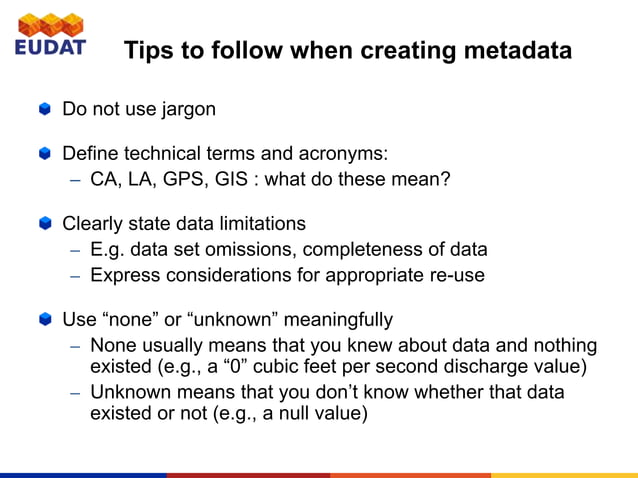 EUDAT

Tips to follow when creating metadata

Do not use jargon

Define technical terms and acronyms:
– CA, LA, GPS, GIS : what do these mean?

Clearly state data limitations
– E.g. data set omissions, completeness of data
– Express considerations for appropriate re-use

Use “none” or “unknown” meaningfully
– None usually means that you knew about data and nothing existed (e.g., a “0” cubic feet per second discharge value)
– Unknown means that you don’t know whether that data existed or not (e.g., a null value)